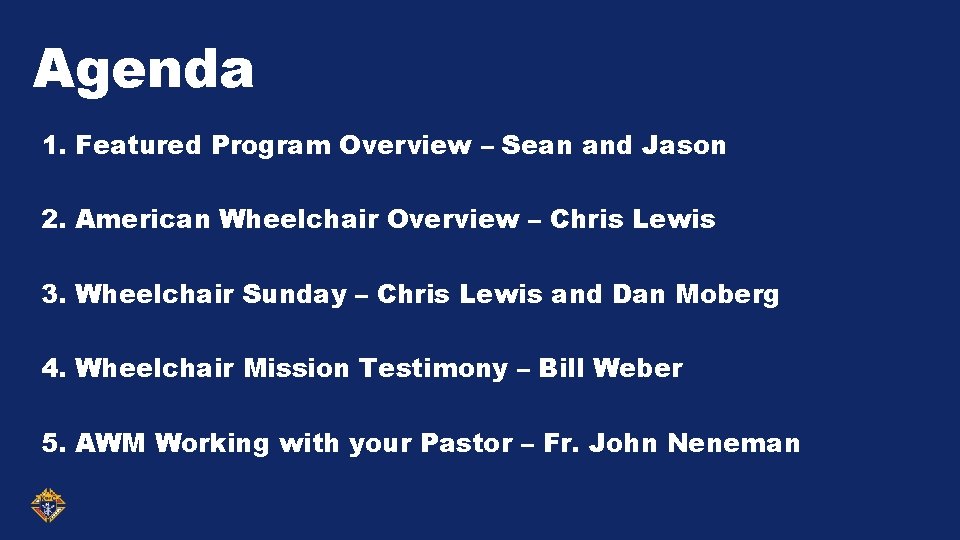 Agenda

1. Featured Program Overview – Sean and Jason

2. American Wheelchair Overview – Chris Lewis

3. Wheelchair Sunday – Chris Lewis and Dan Moberg

4. Wheelchair Mission Testimony – Bill Weber

5. AWM Working with your Pastor – Fr. John Neneman